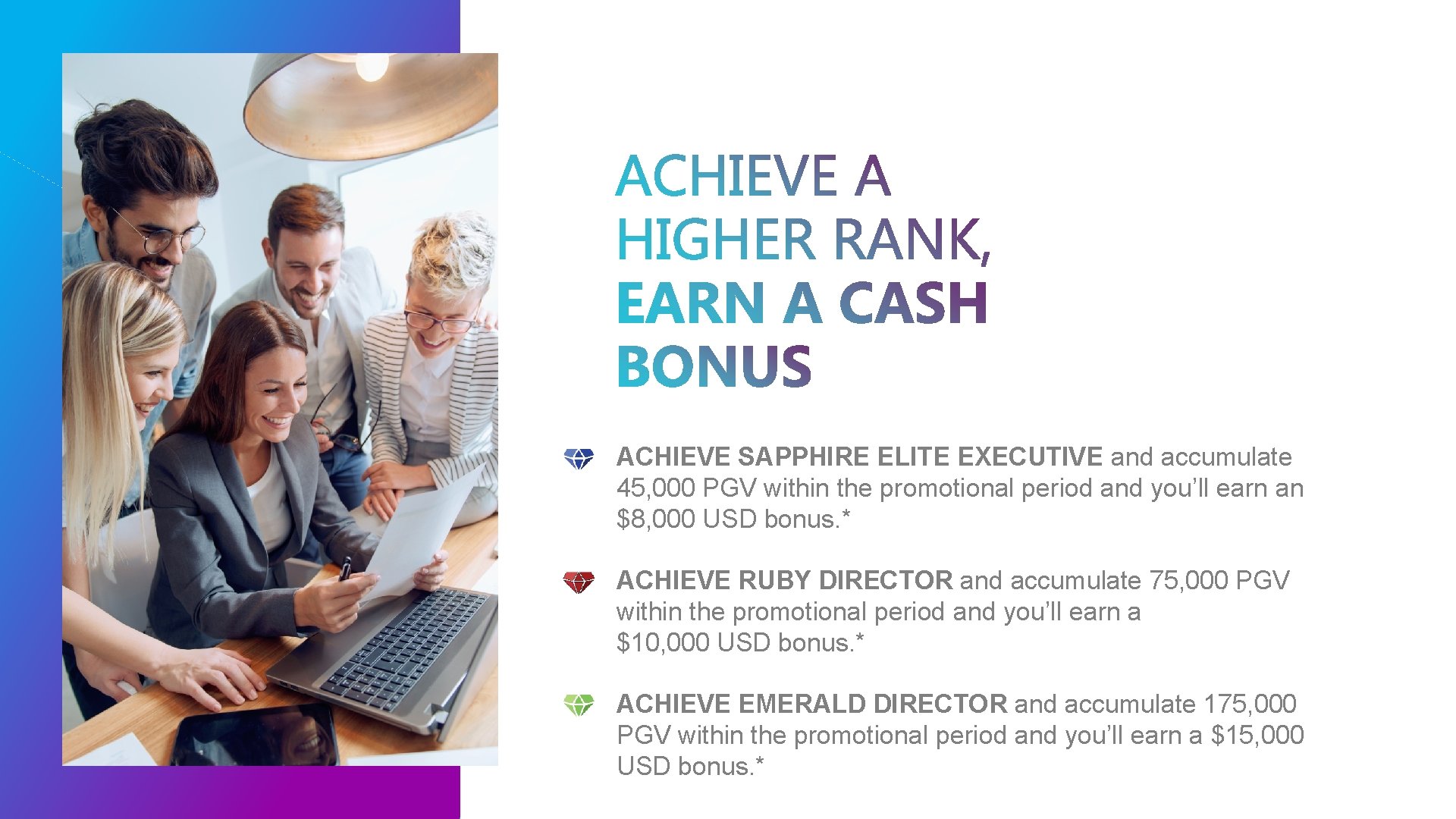 ACHIEVE A
HIGHER RANK,
EARN A CASH
BONUS

ACHIEVE SAPPHIRE ELITE EXECUTIVE and accumulate 45,000 PGV within the promotional period and you'll earn an $8,000 USD bonus.*

ACHIEVE RUBY DIRECTOR and accumulate 75,000 PGV within the promotional period and you'll earn a $10,000 USD bonus.*

ACHIEVE EMERALD DIRECTOR and accumulate 175,000 PGV within the promotional period and you'll earn a $15,000 USD bonus.*